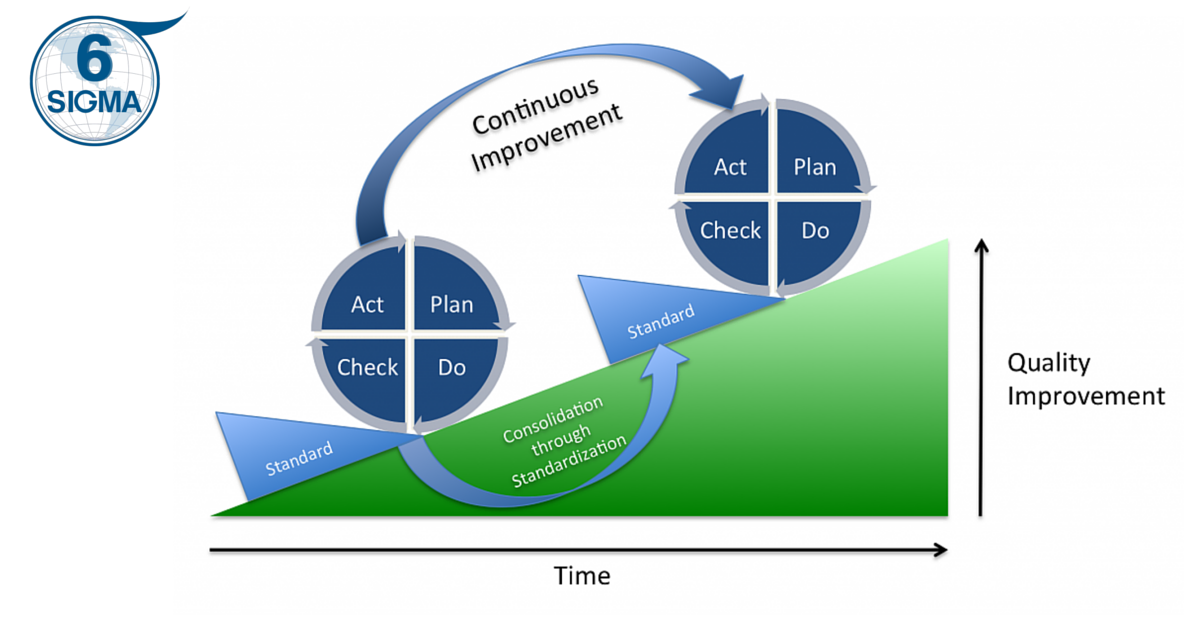 6
SIGMA

Continuous Improvement

Act
Plan
Check
Do

Act
Plan
Check
Do

Standard

Standard

Consolidation through Standardization

Quality Improvement

Time